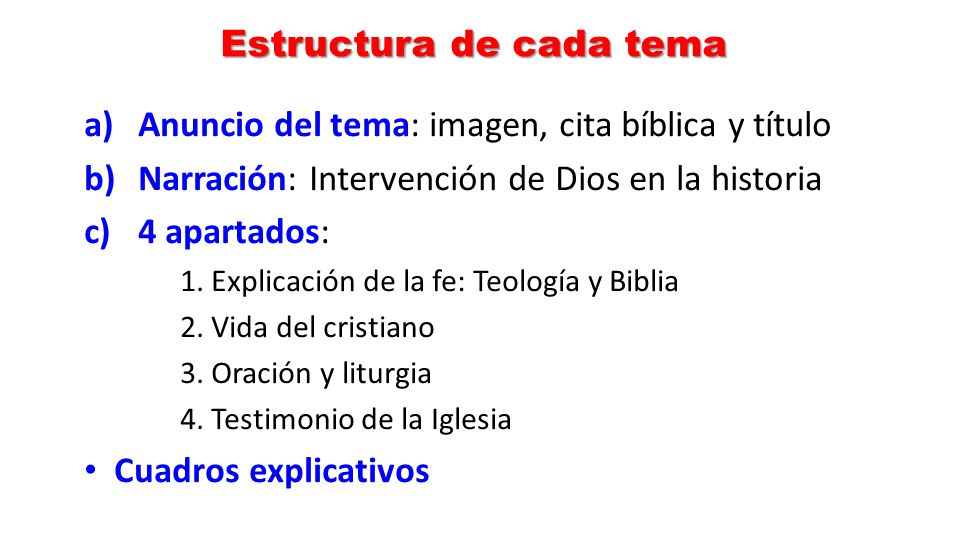 Estructura de cada tema

a) Anuncio del tema: imagen, cita bíblica y título
b) Narración: Intervención de Dios en la historia
c) 4 apartados:
1. Explicación de la fe: Teología y Biblia
2. Vida del cristiano
3. Oración y liturgia
4. Testimonio de la Iglesia

• Cuadros explicativos